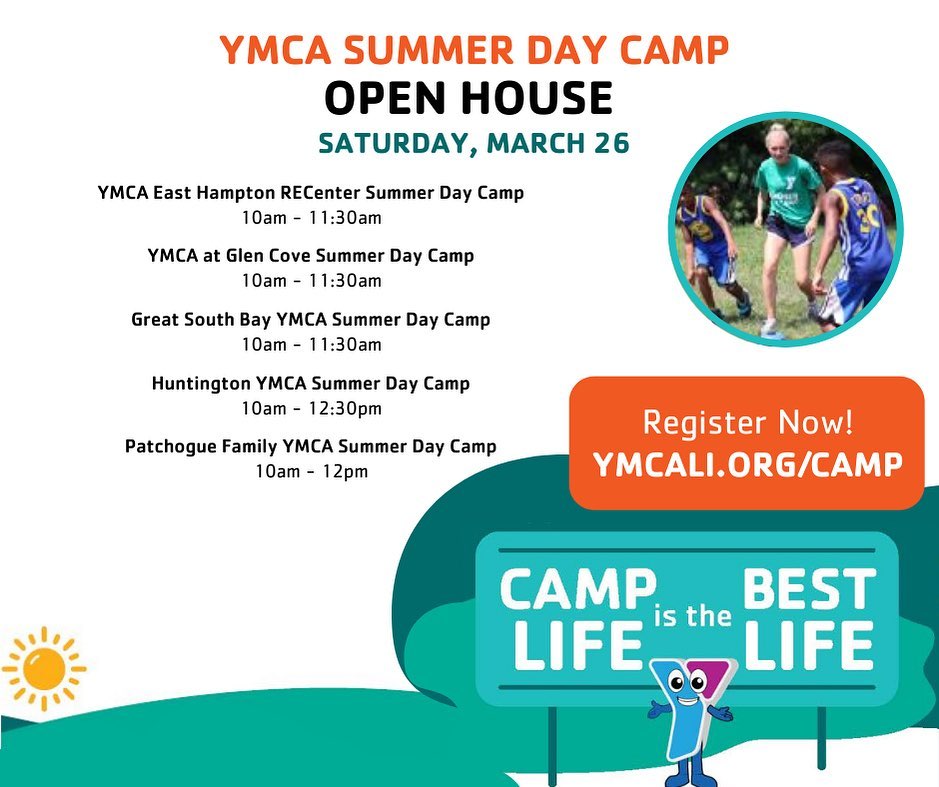 YMCA SUMMER DAY CAMP
OPEN HOUSE
SATURDAY, MARCH 26

YMCA East Hampton RECenter Summer Day Camp
10am - 11:30am

YMCA at Glen Cove Summer Day Camp
10am - 11:30am

Great South Bay YMCA Summer Day Camp
10am - 11:30am

Huntington YMCA Summer Day Camp
10am - 12:30pm

Patchogue Family YMCA Summer Day Camp
10am - 12pm

Register Now!
YMCALI.ORG/CAMP

CAMP LIFE is the BEST LIFE